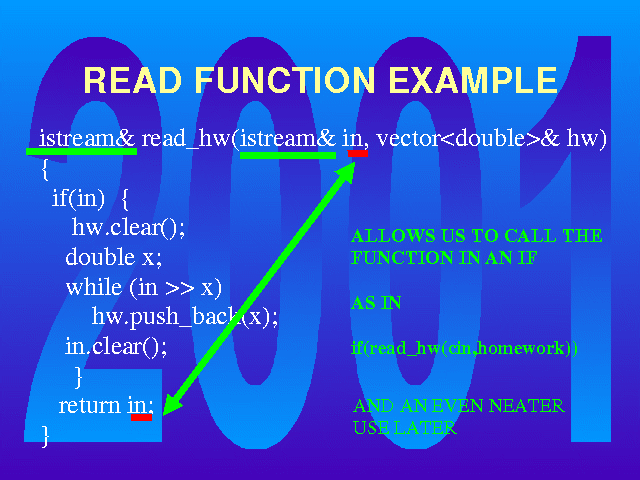 2001

READ FUNCTION EXAMPLE

istream& read_hw(istream& in, vector<double>& hw)
{
if(in) {
hw.clear();
double x;
while (in >> x)
hw.push_back(x);
in.clear();
}
return in;
}

ALLOWS US TO CALL THE FUNCTION IN AN IF

AS IN

if(read_hw(cin,homework))

AND AN EVEN NEATER USE LATER